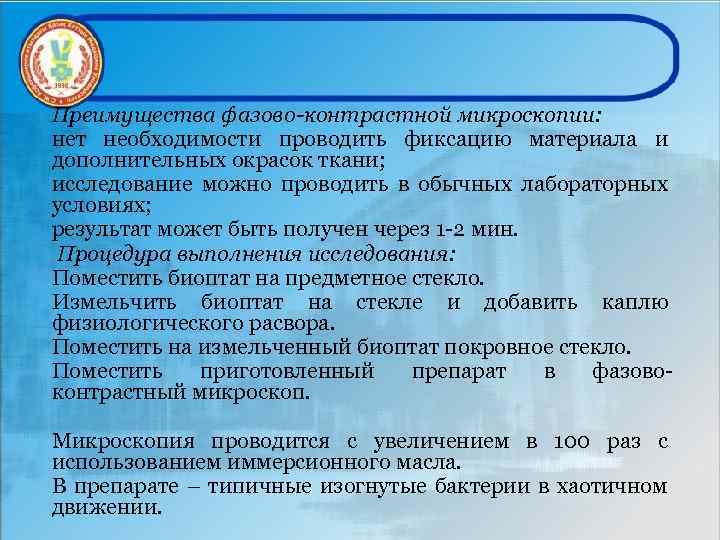 Преимущества фазово-контрастной микроскопии:
нет необходимости проводить фиксацию материала и дополнительных окрасок ткани;
исследование можно проводить в обычных лабораторных условиях;
результат может быть получен через 1-2 мин.
Процедура выполнения исследования:
Поместить биоптат на предметное стекло.
Измельчить биоптат на стекле и добавить каплю физиологического расвора.
Поместить на измельченный биоптат покровное стекло.
Поместить приготовленный препарат в фазово-контрастный микроскоп.

Микроскопия проводится с увеличением в 100 раз с использованием иммерсионного масла.
В препарате – типичные изогнутые бактерии в хаотичном движении.